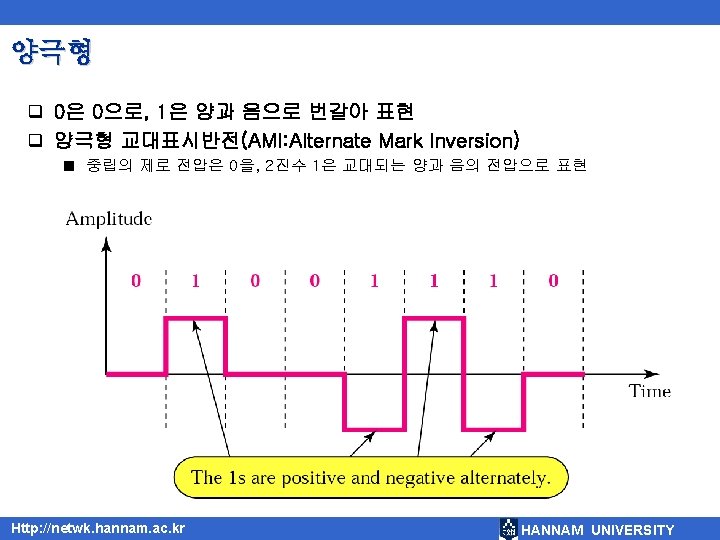 양극형

❑ 0은 0으로, 1은 양과 음으로 번갈아 표현

❑ 양극형 교대표시반전(AMI:Alternate Mark Inversion)

■ 중립의 제로 전압은 0을, 2진수 1은 교대되는 양과 음의 전압으로 표현

Amplitude

0 1 0 0 1 1 1 0

Time

The 1s are positive and negative alternately.

Http://netwk.hannam.ac.kr

HANNAM UNIVERSITY